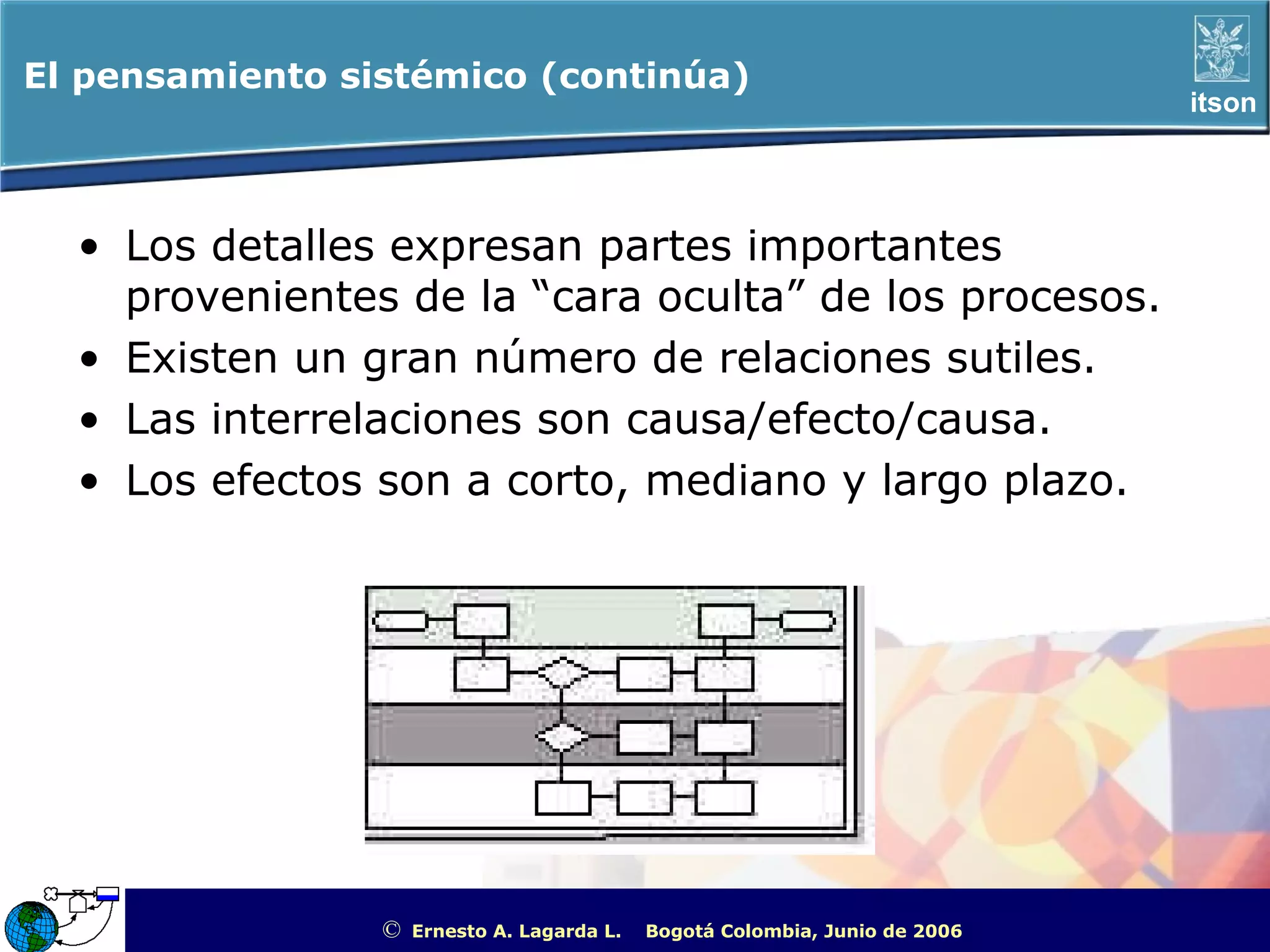 El pensamiento sistémico (continúa)

itson

• Los detalles expresan partes importantes provenientes de la “cara oculta” de los procesos.
• Existen un gran número de relaciones sutiles.
• Las interrelaciones son causa/efecto/causa.
• Los efectos son a corto, mediano y largo plazo.

© Ernesto A. Lagarda L. Bogotá Colombia, Junio de 2006